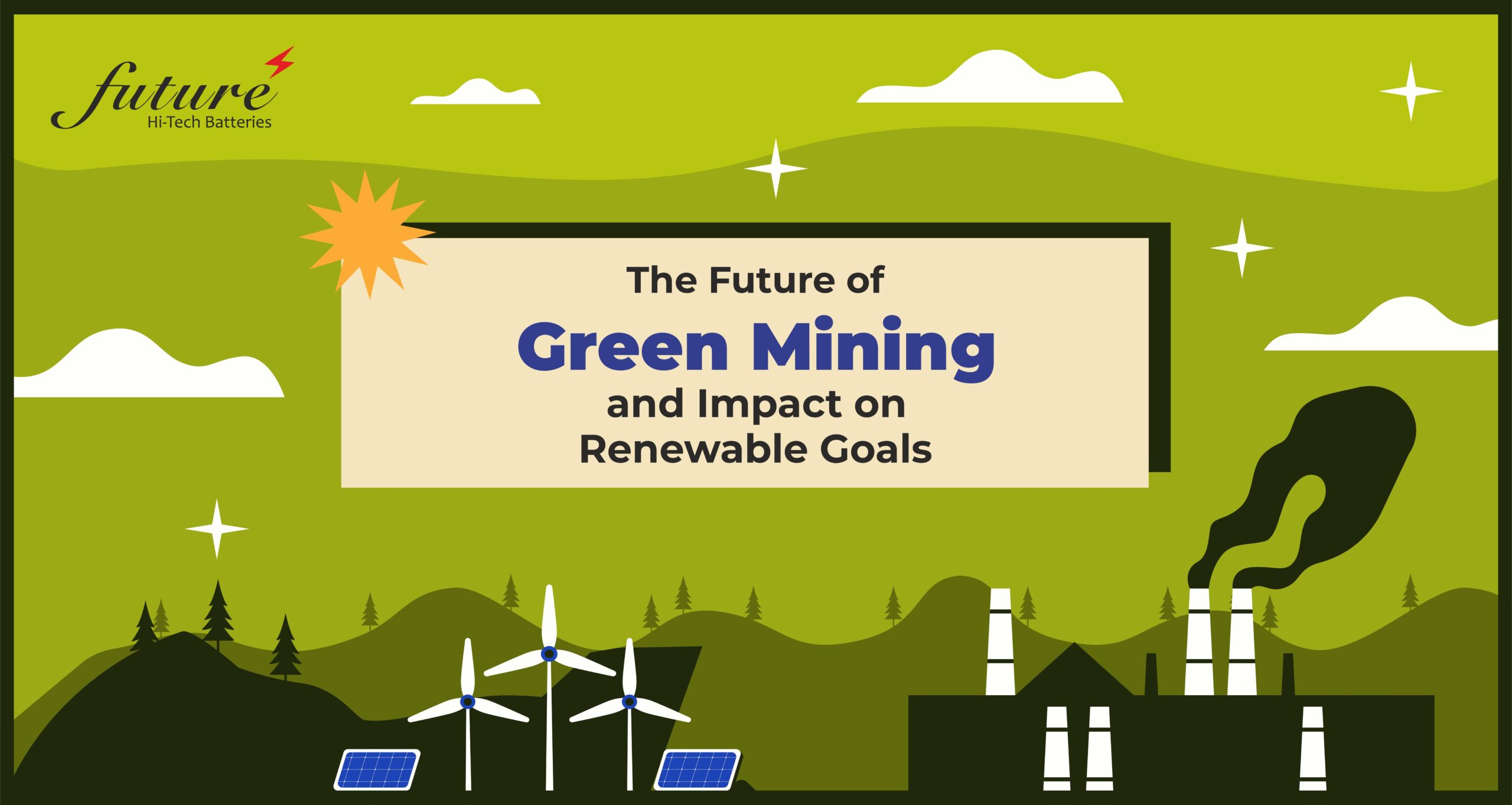 future
Hi-Tech Batteries

The Future of
Green Mining
and Impact on
Renewable Goals